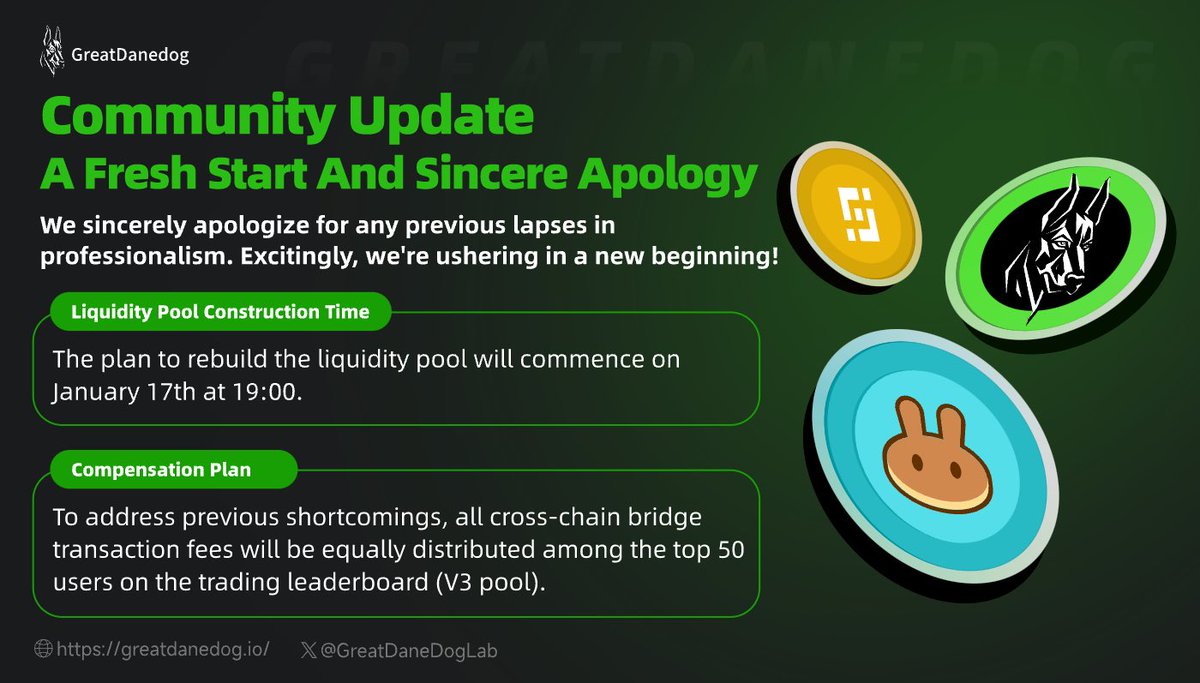 GreatDanedog

GREATDANEDOG

Community Update
A Fresh Start And Sincere Apology

We sincerely apologize for any previous lapses in professionalism. Excitingly, we're ushering in a new beginning!

Liquidity Pool Construction Time

The plan to rebuild the liquidity pool will commence on January 17th at 19:00.

Compensation Plan

To address previous shortcomings, all cross-chain bridge transaction fees will be equally distributed among the top 50 users on the trading leaderboard (V3 pool).

https://greatdanedog.io/ @GreatDaneDogLab